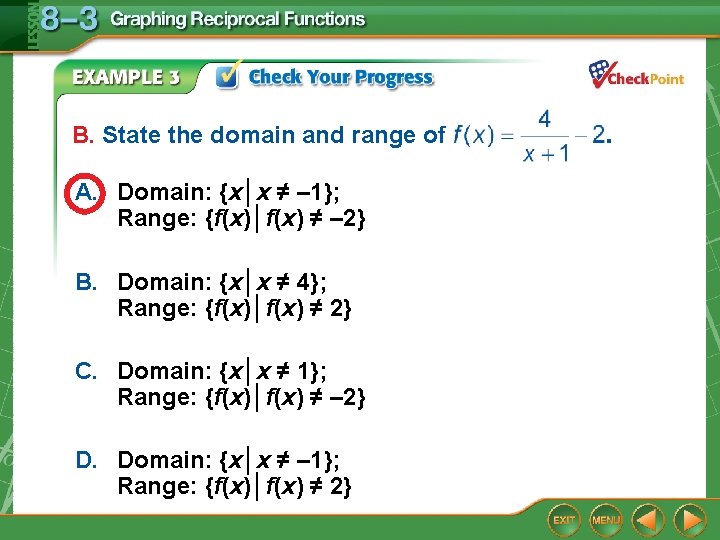 LESSON 8–3 Graphing Reciprocal Functions

EXAMPLE 3 Check Your Progress

CheckPoint

B. State the domain and range of $f(x) = \frac{4}{x+1} - 2$.

A. Domain: $\{x \mid x \neq -1\}$;
Range: $\{f(x) \mid f(x) \neq -2\}$

B. Domain: $\{x \mid x \neq 4\}$;
Range: $\{f(x) \mid f(x) \neq 2\}$

C. Domain: $\{x \mid x \neq 1\}$;
Range: $\{f(x) \mid f(x) \neq -2\}$

D. Domain: $\{x \mid x \neq -1\}$;
Range: $\{f(x) \mid f(x) \neq 2\}$

EXIT MENU